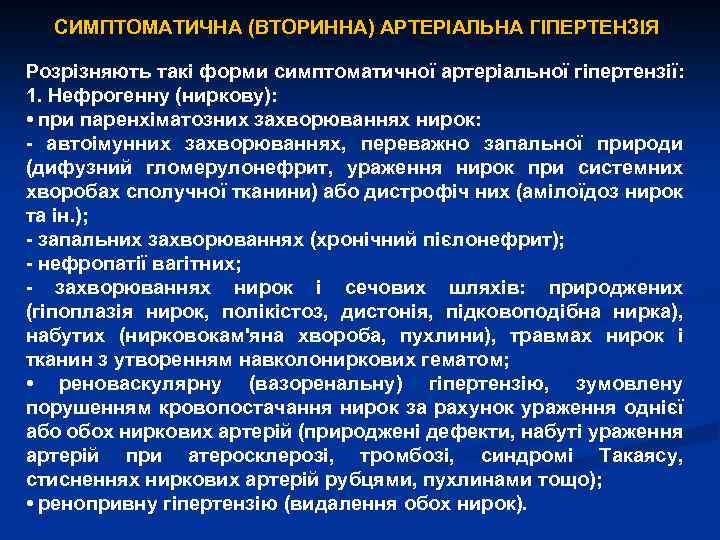 СИМПТОМАТИЧНА (ВТОРИННА) АРТЕРІАЛЬНА ГІПЕРТЕНЗІЯ

Розрізняють такі форми симптоматичної артеріальної гіпертензії:
1. Нефрогенну (ниркову):
• при паренхіматозних захворюваннях нирок:
- автоімунних захворюваннях, переважно запальної природи (дифузний гломерулонефрит, ураження нирок при системних хворобах сполучної тканини) або дистрофіч них (амілоїдоз нирок та ін.);
- запальних захворюваннях (хронічний пієлонефрит);
- нефропатії вагітних;
- захворюваннях нирок і сечових шляхів: природжених (гіпоплазія нирок, полікістоз, дистонія, підковоподібна нирка), набутих (нирковокам'яна хвороба, пухлини), травмах нирок і тканин з утворенням навколониркових гематом;
• реноваскулярну (вазоренальну) гіпертензію, зумовлену порушенням кровопостачання нирок за рахунок ураження однієї або обох ниркових артерій (природжені дефекти, набуті ураження артерій при атеросклерозі, тромбозі, синдромі Такаясу, стисненнях ниркових артерій рубцями, пухлинами тощо);
• ренопривну гіпертензію (видалення обох нирок).